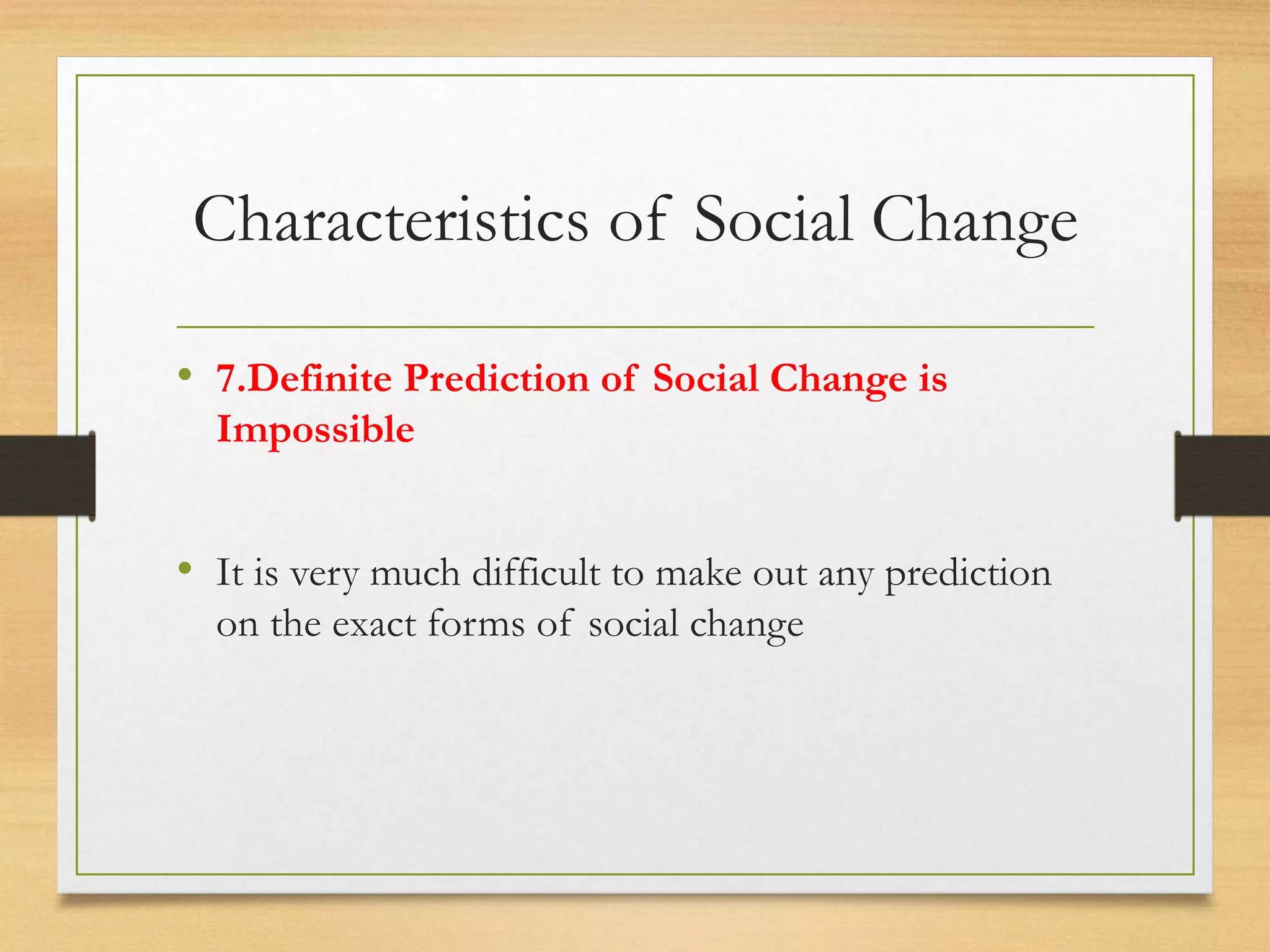 Characteristics of Social Change

• 7.Definite Prediction of Social Change is Impossible

• It is very much difficult to make out any prediction on the exact forms of social change